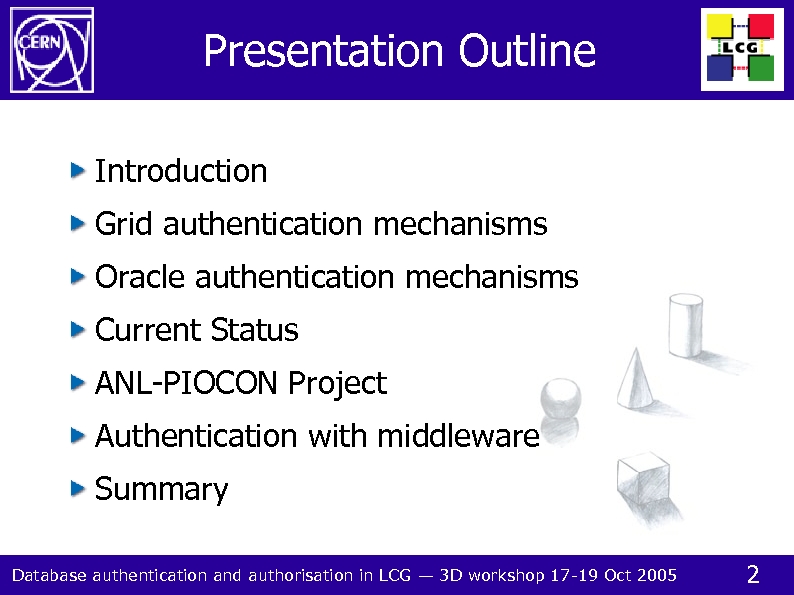 CERN

Presentation Outline

LCG

Introduction

Grid authentication mechanisms

Oracle authentication mechanisms

Current Status

ANL-PIOCON Project

Authentication with middleware

Summary

Database authentication and authorisation in LCG — 3D workshop 17-19 Oct 2005

2